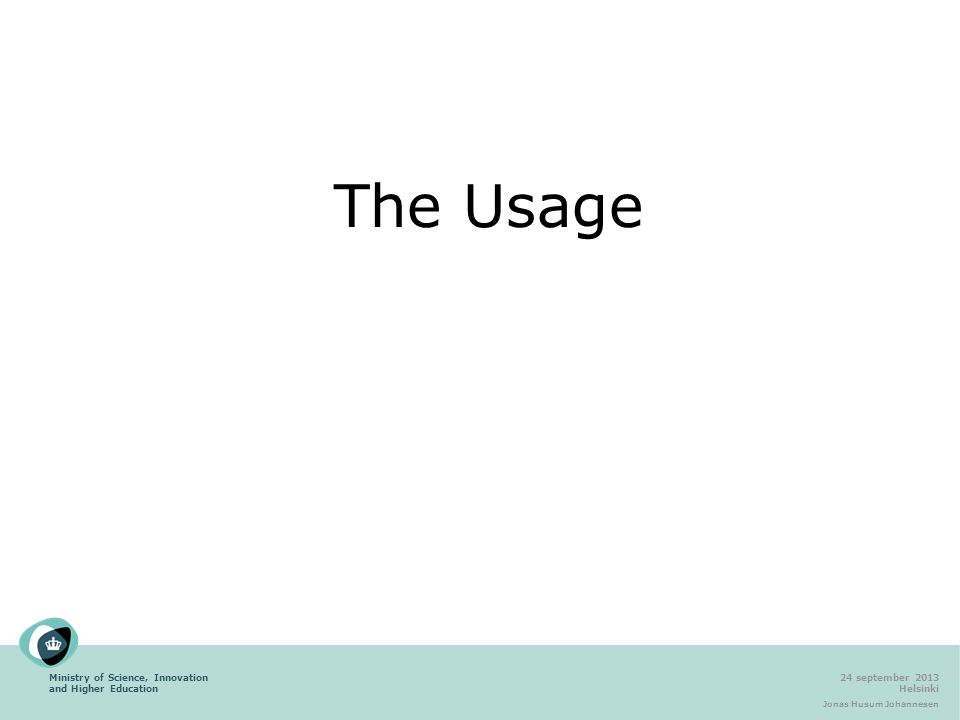 The Usage

Ministry of Science, Innovation and Higher Education

24 september 2013
Helsinki
Jonas Husum Johannesen